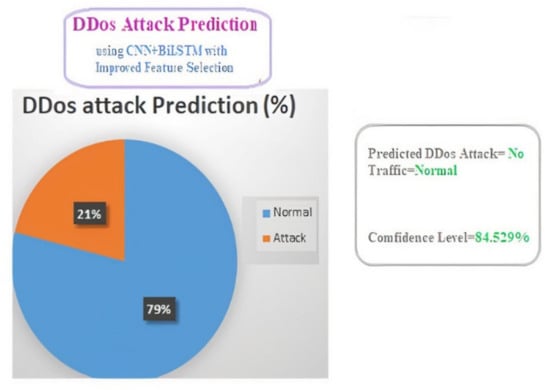 DDos Attack Prediction
using CNN+BiLSTM with Improved Feature Selection

DDos attack Prediction (%)

21%

79%

Normal
Attack

Predicted DDos Attack= No
Traffic=Normal

Comfidence Level=84.529%